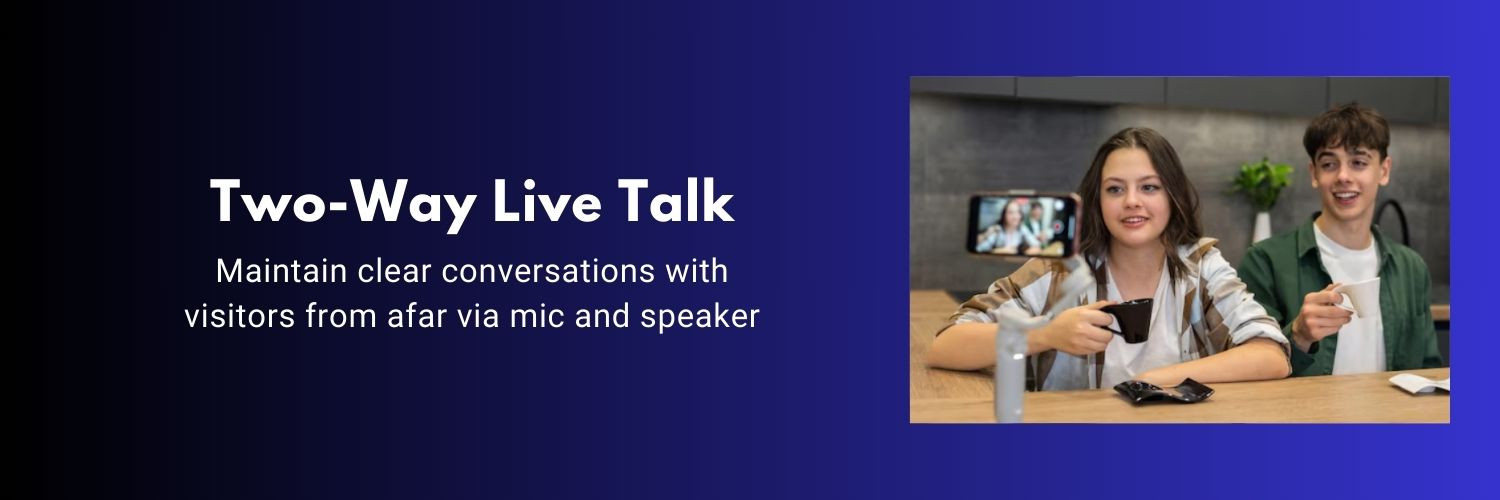 Two-Way Live Talk

Maintain clear conversations with visitors from afar via mic and speaker